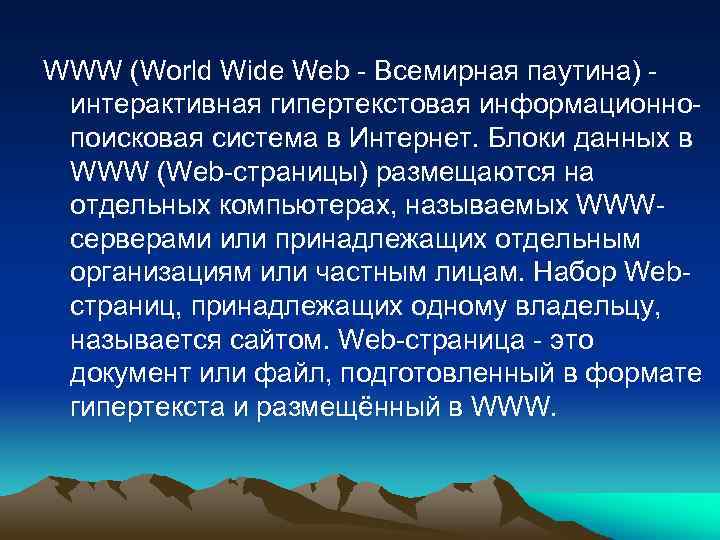 WWW (World Wide Web - Всемирная паутина) - интерактивная гипертекстовая информационно-поисковая система в Интернет. Блоки данных в WWW (Web-страницы) размещаются на отдельных компьютерах, называемых WWW-серверами или принадлежащих отдельным организациям или частным лицам. Набор Web-страниц, принадлежащих одному владельцу, называется сайтом. Web-страница - это документ или файл, подготовленный в формате гипертекста и размещённый в WWW.